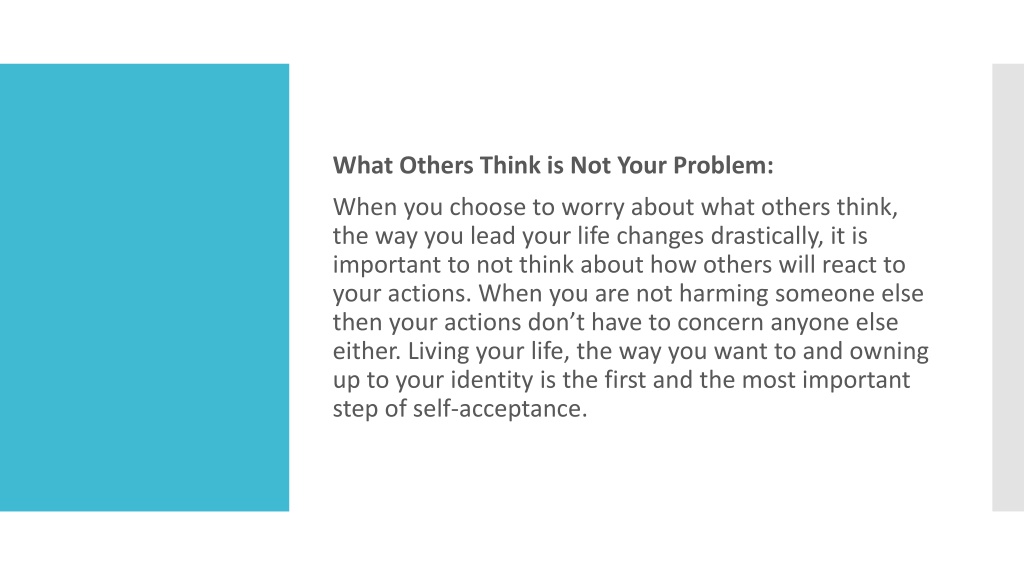 What Others Think is Not Your Problem:

When you choose to worry about what others think, the way you lead your life changes drastically, it is important to not think about how others will react to your actions. When you are not harming someone else then your actions don’t have to concern anyone else either. Living your life, the way you want to and owning up to your identity is the first and the most important step of self-acceptance.